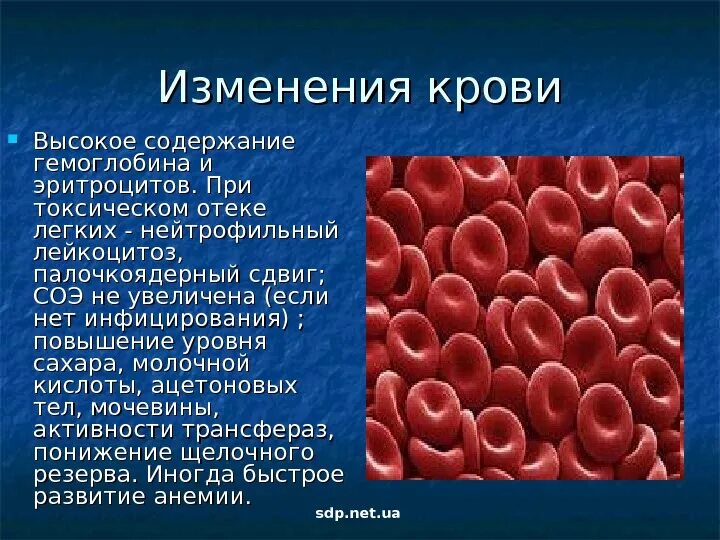 Изменения крови

Высокое содержание гемоглобина и эритроцитов. При токсическом отеке легких - нейтрофильный лейкоцитоз, палочкоядерный сдвиг; СОЭ не увеличена (если нет инфицирования) ; повышение уровня сахара, молочной кислоты, ацетоновых тел, мочевины, активности трансфераз, понижение щелочного резерва. Иногда быстрое развитие анемии.

sdp.net.ua